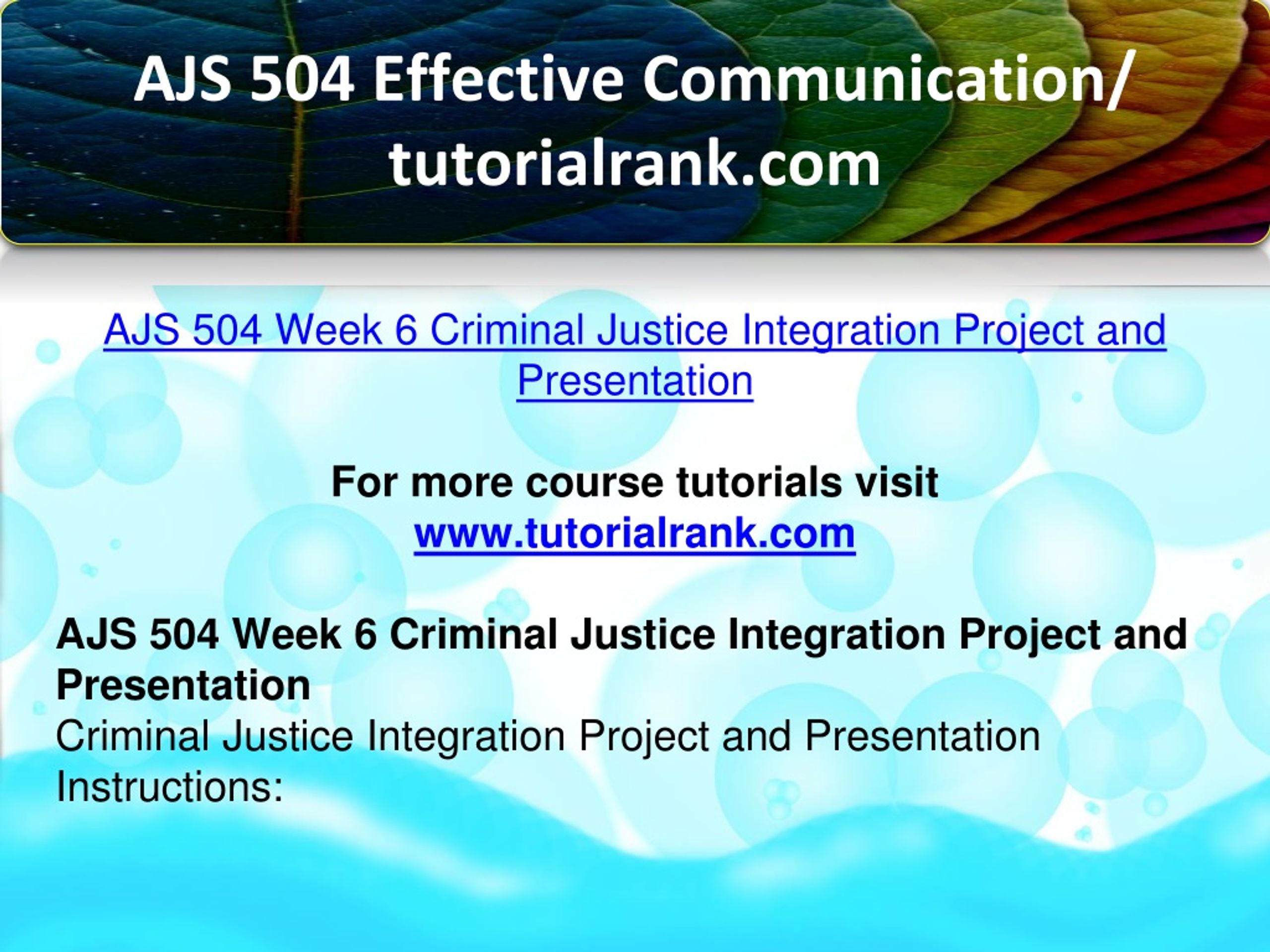 AJS 504 Effective Communication/ tutorialrank.com

AJS 504 Week 6 Criminal Justice Integration Project and Presentation

For more course tutorials visit
www.tutorialrank.com

AJS 504 Week 6 Criminal Justice Integration Project and Presentation
Criminal Justice Integration Project and Presentation Instructions: